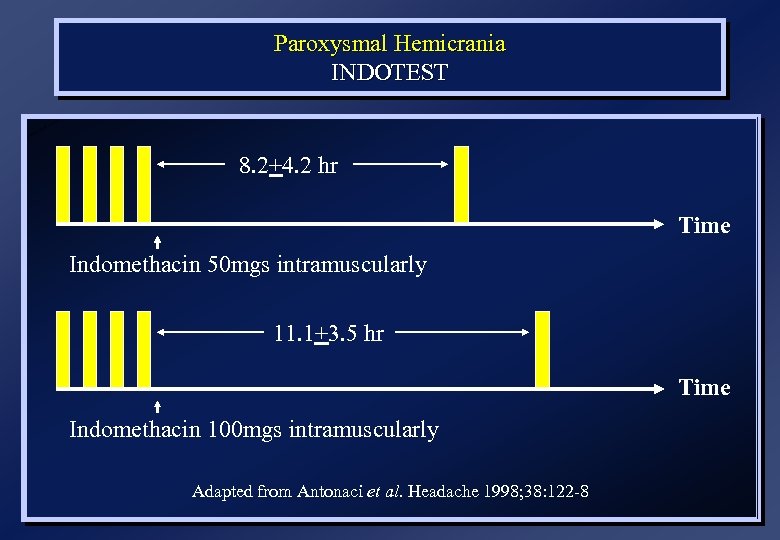 Paroxysmal Hemicrania
INDOTEST

8.2$\pm$4.2 hr

Time

Indomethacin 50mgs intramuscularly

11.1$\pm$3.5 hr

Time

Indomethacin 100mgs intramuscularly

Adapted from Antonaci et al. Headache 1998;38:122-8